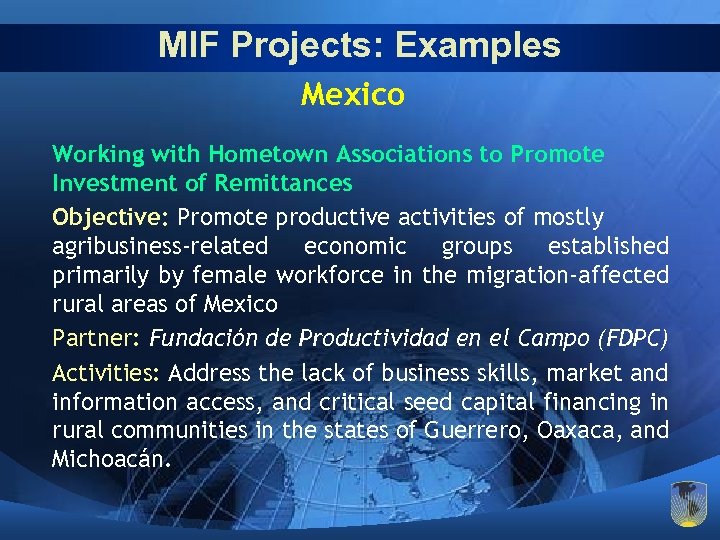 MIF Projects: Examples

Mexico

Working with Hometown Associations to Promote Investment of Remittances

Objective: Promote productive activities of mostly agribusiness-related economic groups established primarily by female workforce in the migration-affected rural areas of Mexico

Partner: Fundación de Productividad en el Campo (FDPC)

Activities: Address the lack of business skills, market and information access, and critical seed capital financing in rural communities in the states of Guerrero, Oaxaca, and Michoacán.